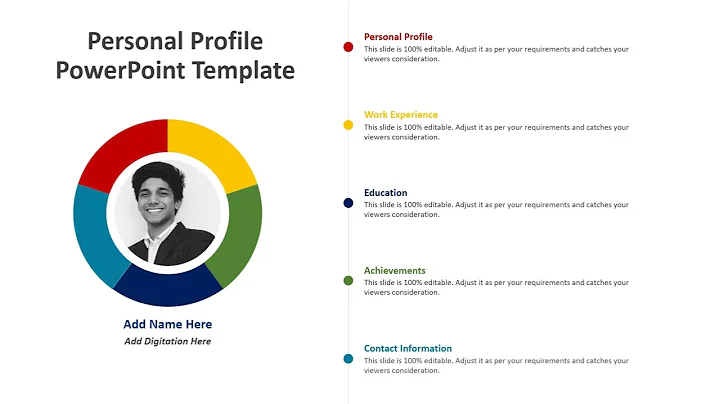 Personal Profile PowerPoint Template

Add Name Here

Add Digitation Here

Personal Profile
This slide is 100% editable. Adjust it as per your requirements and catches your viewers consideration.

Work Experience
This slide is 100% editable. Adjust it as per your requirements and catches your viewers consideration.

Education
This slide is 100% editable. Adjust it as per your requirements and catches your viewers consideration.

Achievements
This slide is 100% editable. Adjust it as per your requirements and catches your viewers consideration.

Contact Information
This slide is 100% editable. Adjust it as per your requirements and catches your viewers consideration.